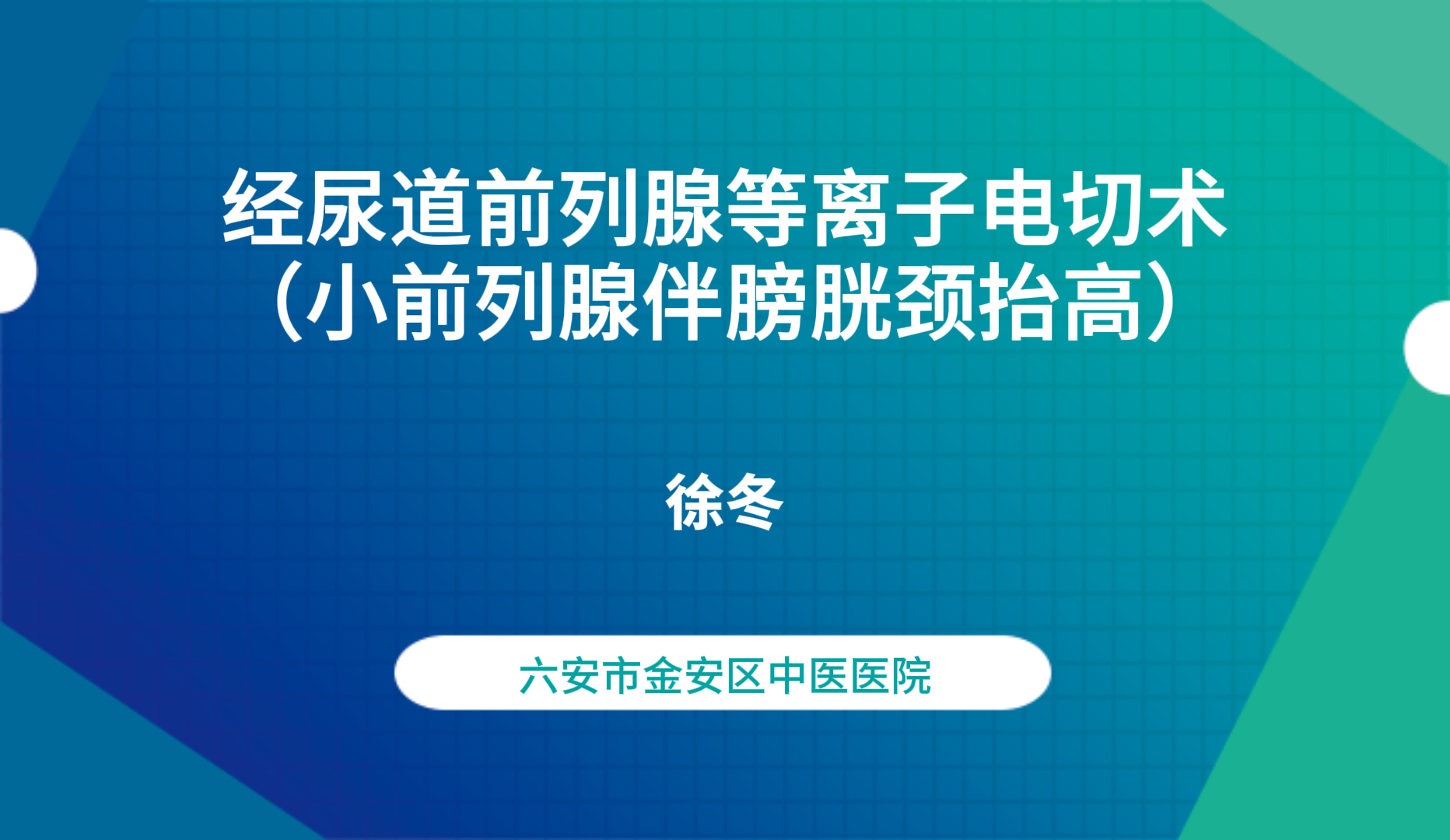 经尿道前列腺等离子电切术
（小前列腺伴膀胱颈抬高）

徐冬

六安市金安区中医医院